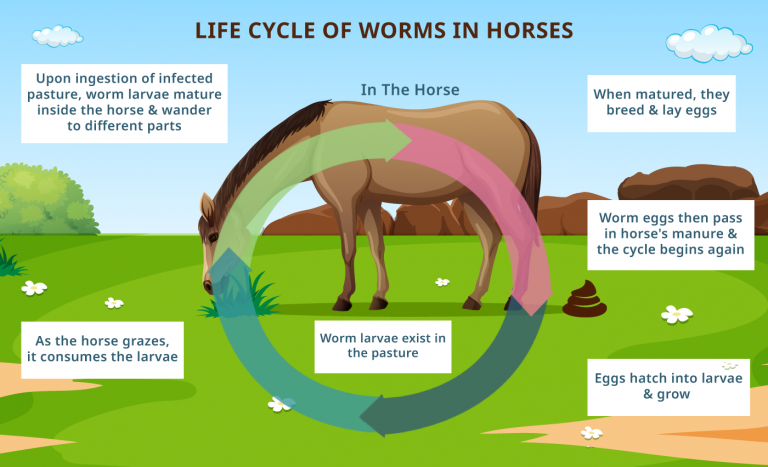 LIFE CYCLE OF WORMS IN HORSES

Upon ingestion of infected pasture, worm larvae mature inside the horse & wander to different parts

In The Horse

When matured, they breed & lay eggs

Worm eggs then pass in horse's manure & the cycle begins again

As the horse grazes, it consumes the larvae

Worm larvae exist in the pasture

Eggs hatch into larvae & grow